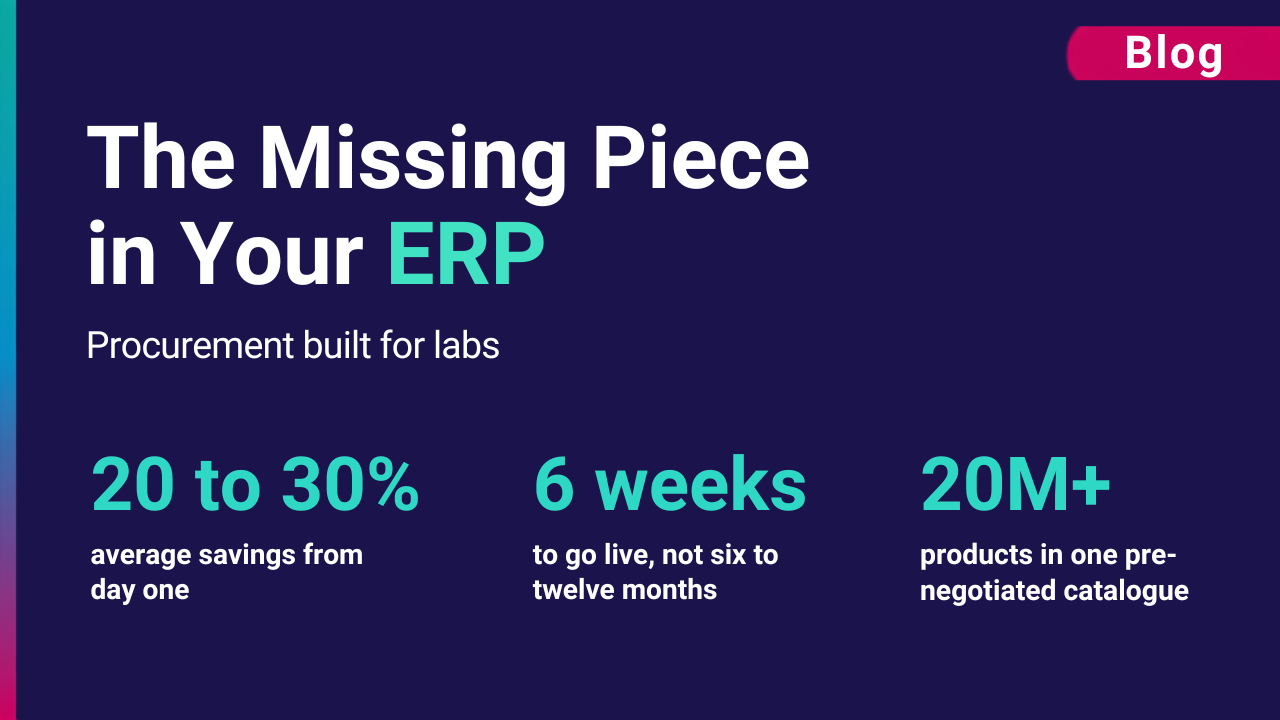 Blog

The Missing Piece in Your ERP

Procurement built for labs

20 to 30%
average savings from day one

6 weeks
to go live, not six to twelve months

20M+
products in one pre-negotiated catalogue